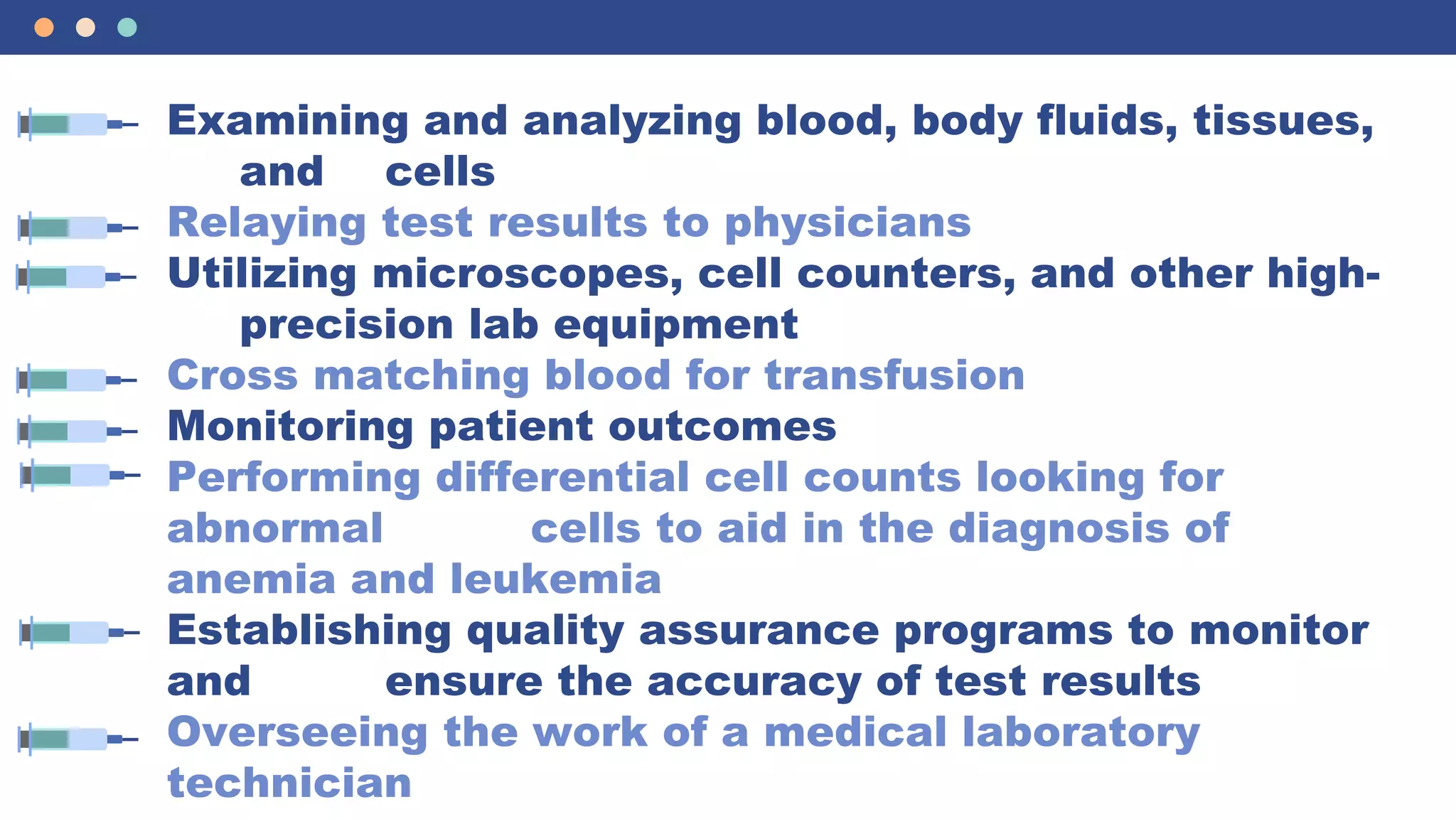 Examining and analyzing blood, body fluids, tissues, and cells

Relaying test results to physicians

Utilizing microscopes, cell counters, and other high-precision lab equipment

Cross matching blood for transfusion

Monitoring patient outcomes

Performing differential cell counts looking for abnormal cells to aid in the diagnosis of anemia and leukemia

Establishing quality assurance programs to monitor and ensure the accuracy of test results

Overseeing the work of a medical laboratory technician